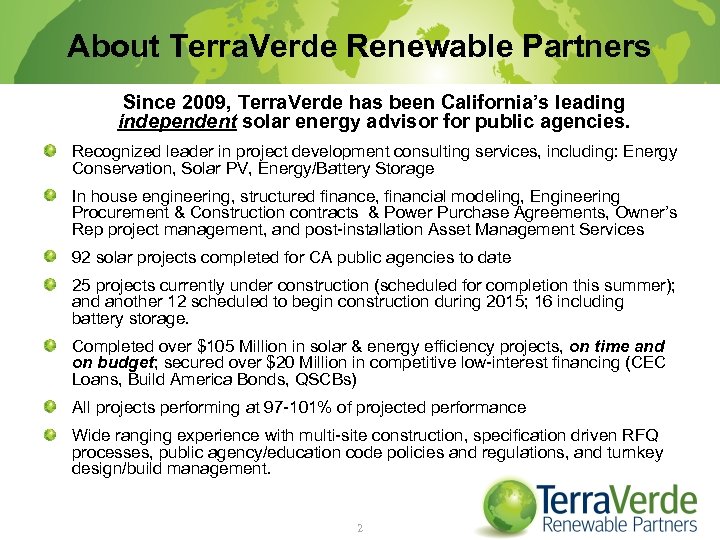 About TerraVerde Renewable Partners

Since 2009, TerraVerde has been California's leading independent solar energy advisor for public agencies.

Recognized leader in project development consulting services, including: Energy Conservation, Solar PV, Energy/Battery Storage

In house engineering, structured finance, financial modeling, Engineering Procurement & Construction contracts & Power Purchase Agreements, Owner's Rep project management, and post-installation Asset Management Services

92 solar projects completed for CA public agencies to date

25 projects currently under construction (scheduled for completion this summer); and another 12 scheduled to begin construction during 2015; 16 including battery storage.

Completed over $105 Million in solar & energy efficiency projects, on time and on budget; secured over $20 Million in competitive low-interest financing (CEC Loans, Build America Bonds, QSCBs)

All projects performing at 97-101% of projected performance

Wide ranging experience with multi-site construction, specification driven RFQ processes, public agency/education code policies and regulations, and turnkey design/build management.

2

TerraVerde
Renewable Partners